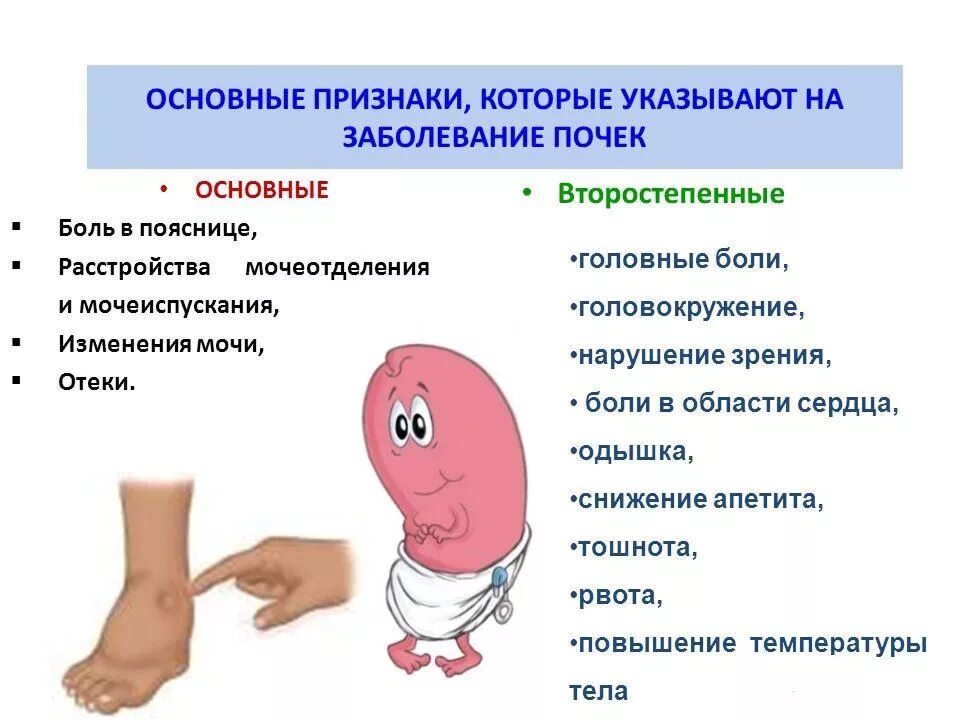 ОСНОВНЫЕ ПРИЗНАКИ, КОТОРЫЕ УКАЗЫВАЮТ НА ЗАБОЛЕВАНИЕ ПОЧЕК

• ОСНОВНЫЕ

▪ Боль в пояснице,
▪ Расстройства мочеотделения и мочеиспускания,
▪ Изменения мочи,
▪ Отеки.

• Второстепенные

•головные боли,
•головокружение,
•нарушение зрения,
• боли в области сердца,
•одышка,
•снижение апетита,
•тошнота,
•рвота,
•повышение температуры тела